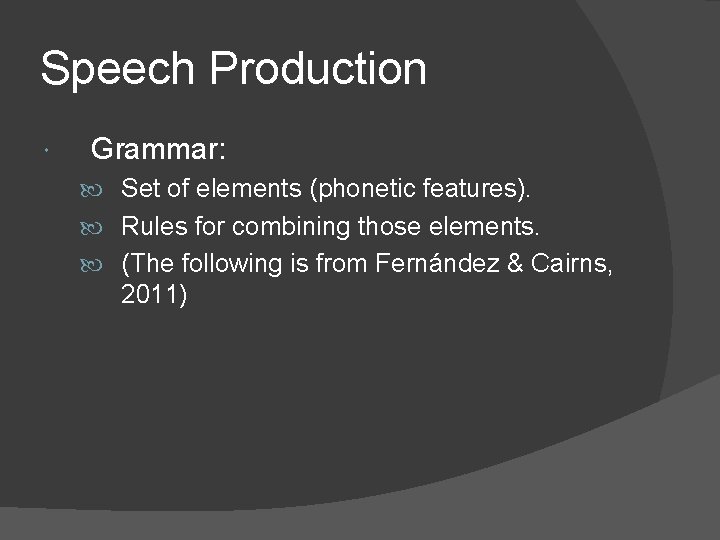 Speech Production

Grammar:

Set of elements (phonetic features).

Rules for combining those elements.

(The following is from Fernández & Cairns, 2011)